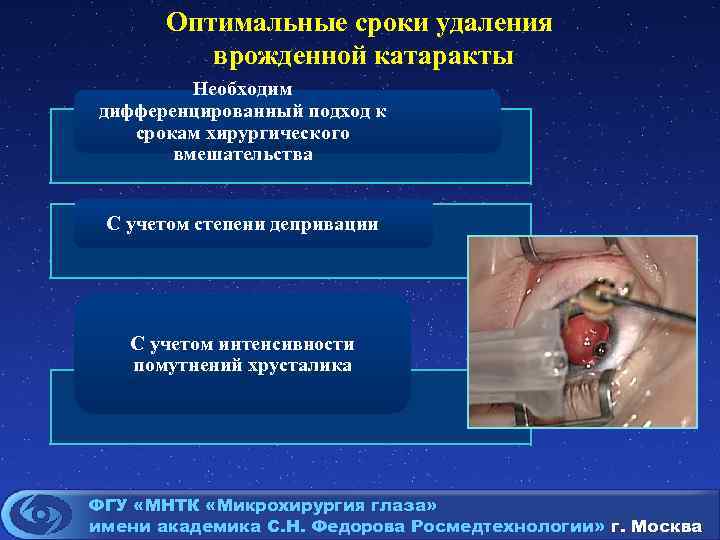 Оптимальные сроки удаления врожденной катаракты

Необходим дифференцированный подход к срокам хирургического вмешательства

С учетом степени депривации

С учетом интенсивности помутнений хрусталика

ФГУ «МНТК «Микрохирургия глаза» имени академика С.Н. Федорова Росмедтехнологии» г. Москва